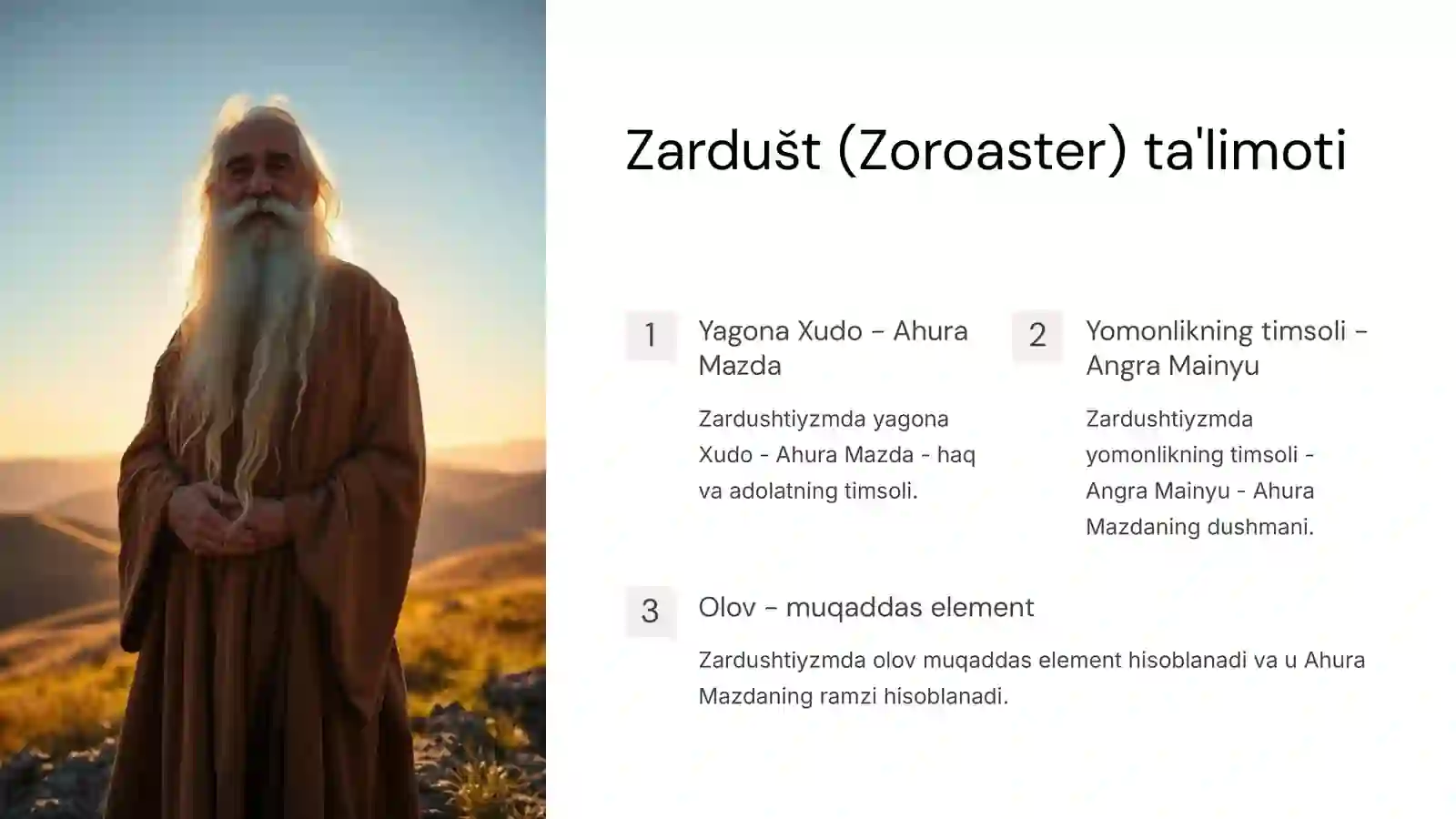 Zardušt (Zoroaster) ta'limoti

1

Yagona Xudo – Ahura Mazda

Zardushtiyzmda yagona Xudo - Ahura Mazda - haq va adolatning timsoli.

2

Yomonlikning timsoli – Angra Mainyu

Zardushtiyzmda yomonlikning timsoli - Angra Mainyu - Ahura Mazdaning dushmani.

3

Olov – muqaddas element

Zardushtiyzmda olov muqaddas element hisoblanadi va u Ahura Mazdaning ramzi hisoblanadi.